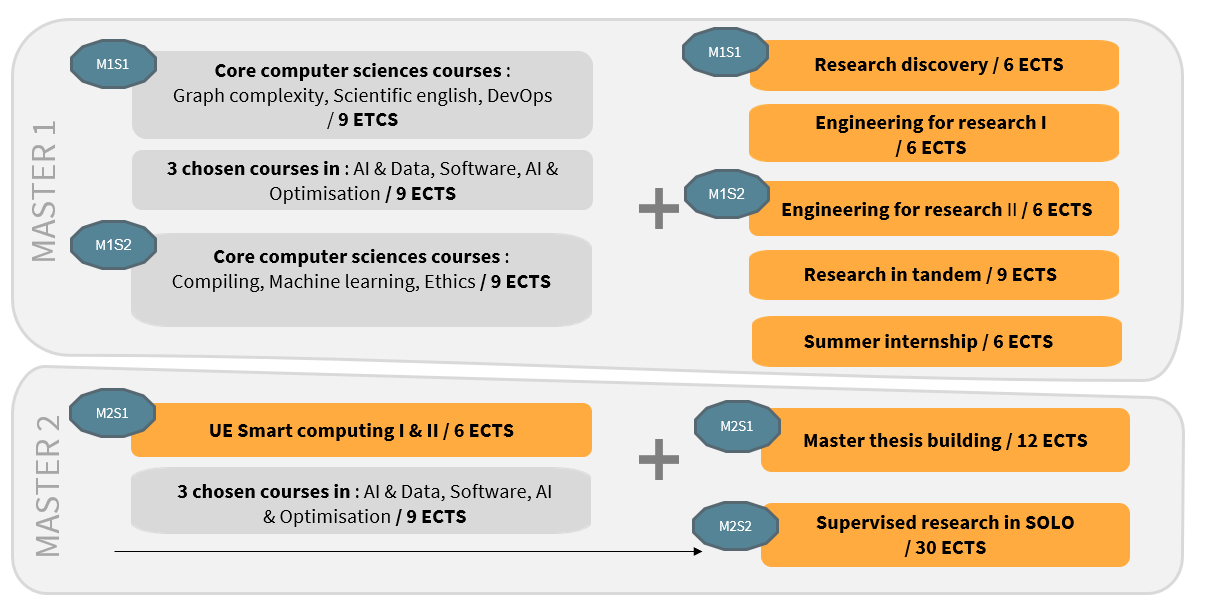 MASTER 1

M1S1

Core computer sciences courses :
Graph complexity, Scientific english, DevOps
/ 9 ETCS

3 chosen courses in : AI & Data, Software, AI & Optimisation / 9 ECTS

M1S2

Core computer sciences courses :
Compiling, Machine learning, Ethics / 9 ECTS

+

M1S1

Research discovery / 6 ECTS

Engineering for research I
/ 6 ECTS

M1S2

Engineering for research II / 6 ECTS

Research in tandem / 9 ECTS

Summer internship / 6 ECTS

MASTER 2

M2S1

UE Smart computing I & II / 6 ECTS

3 chosen courses in : AI & Data, Software, AI & Optimisation / 9 ECTS

+

M2S1

Master thesis building / 12 ECTS

M2S2

Supervised research in SOLO
/ 30 ECTS